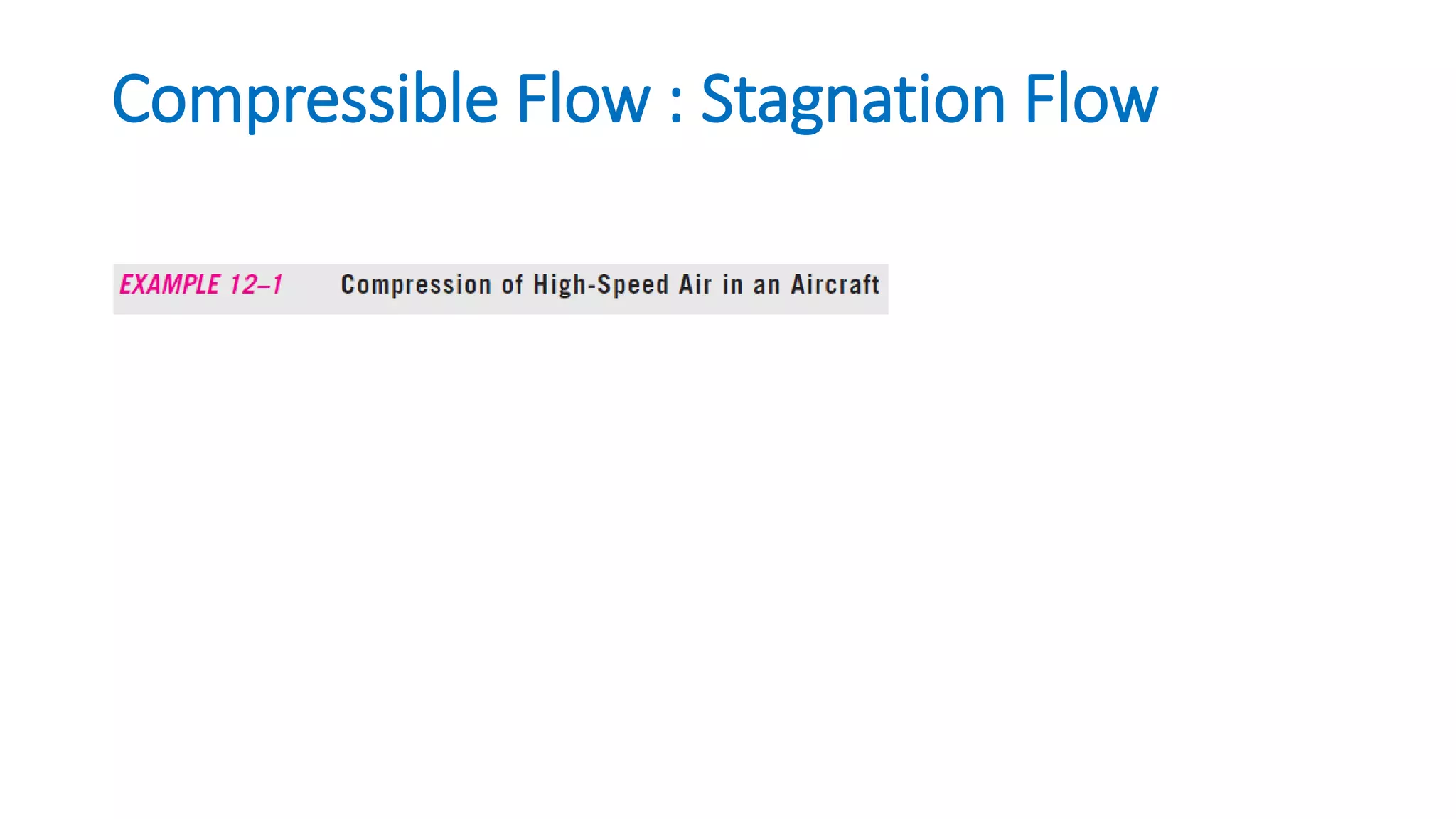 Compressible Flow : Stagnation Flow

EXAMPLE 12–1 Compression of High-Speed Air in an Aircraft